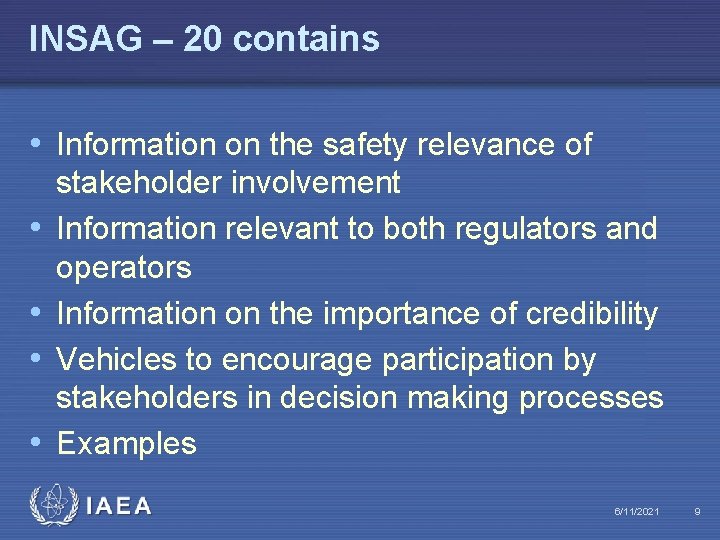 INSAG – 20 contains

• Information on the safety relevance of stakeholder involvement
• Information relevant to both regulators and operators
• Information on the importance of credibility
• Vehicles to encourage participation by stakeholders in decision making processes
• Examples

IAEA

6/11/2021

9